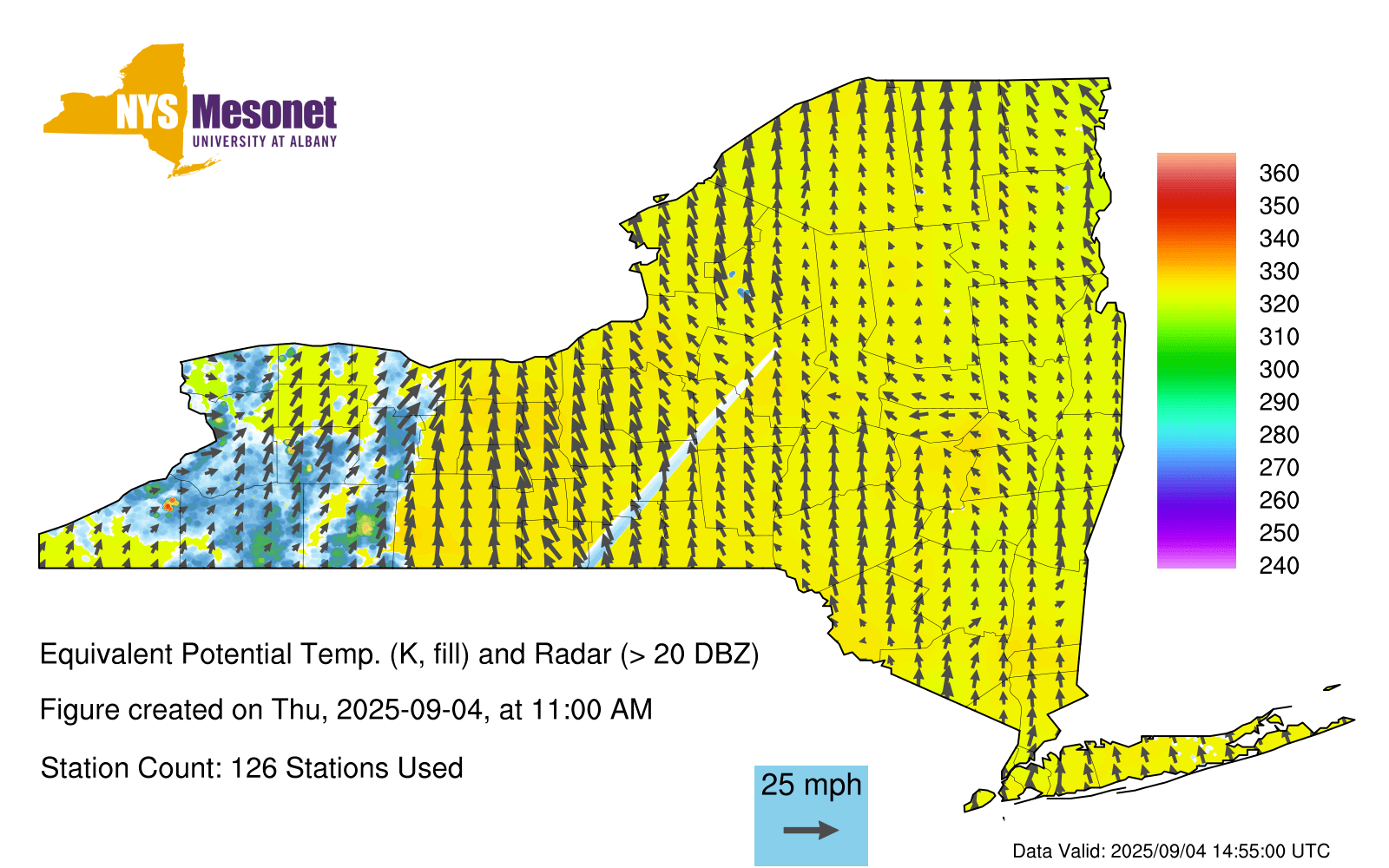 NYS Mesonet
UNIVERSITY AT ALBANY

360
350
340
330
320
310
300
290
280
270
260
250
240

Equivalent Potential Temp. (K, fill) and Radar (> 20 DBZ)

Figure created on Thu, 2025-09-04, at 11:00 AM

Station Count: 126 Stations Used

25 mph

Data Valid: 2025/09/04 14:55:00 UTC